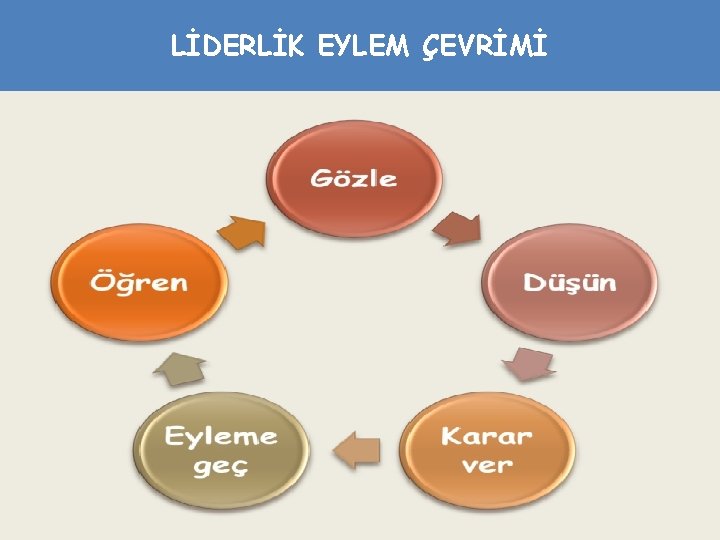 LİDERLİK EYLEM ÇEVRİMİ

Gözle

Düşün

Karar ver

Eyleme geç

Öğren